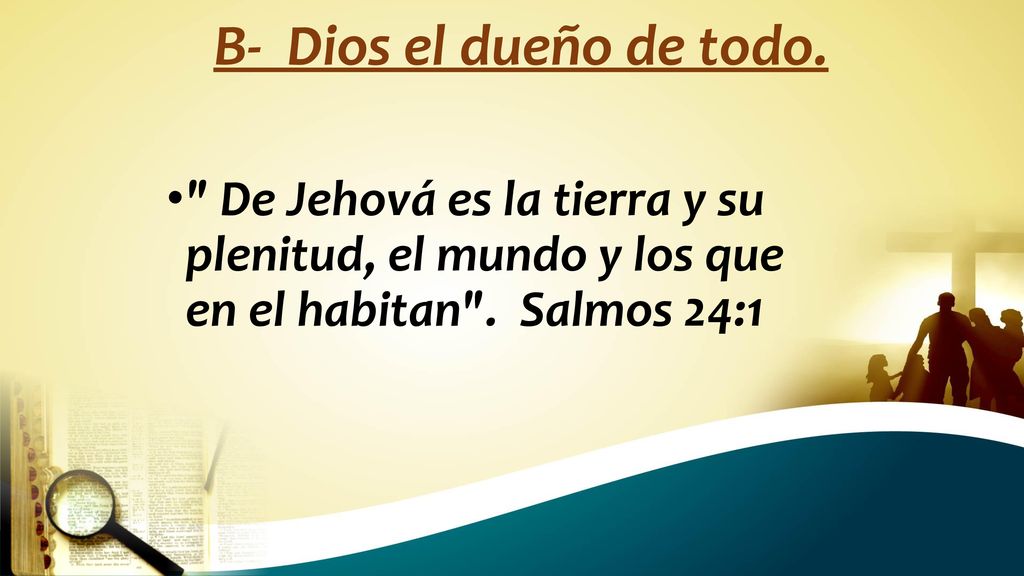 B- Dios el dueño de todo.

•" De Jehová es la tierra y su plenitud, el mundo y los que en el habitan". Salmos 24:1